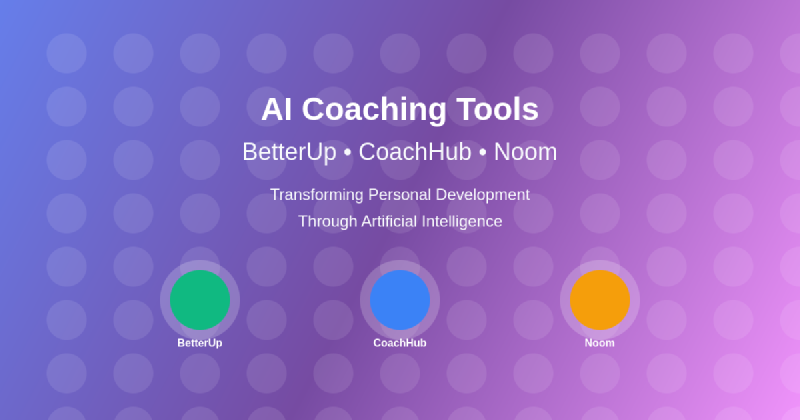 AI Coaching Tools

BetterUp • CoachHub • Noom

Transforming Personal Development
Through Artificial Intelligence

BetterUp

CoachHub

Noom